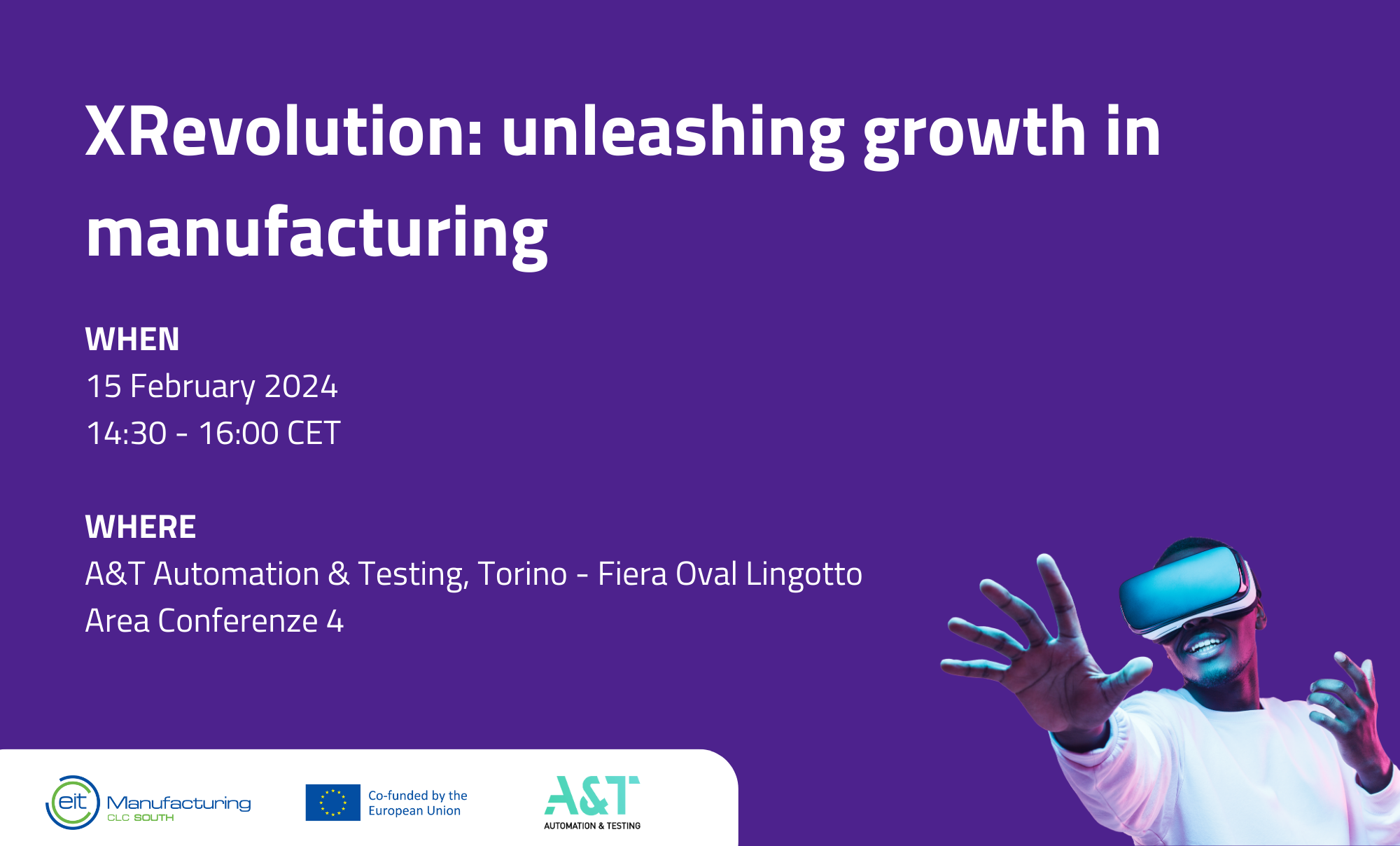 XRevolution: unleashing growth in manufacturing

WHEN
15 February 2024
14:30 - 16:00 CET

WHERE
A&T Automation & Testing, Torino - Fiera Oval Lingotto
Area Conferenze 4

eit Manufacturing
CLC SOUTH

Co-funded by the European Union

A&T
AUTOMATION & TESTING